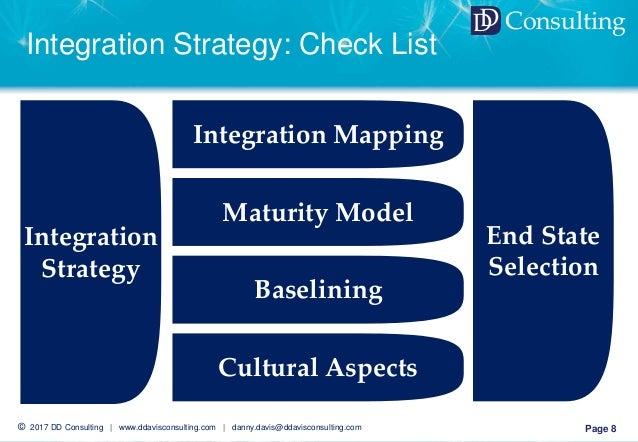 DD Consulting

Integration Strategy: Check List

Integration Strategy

Integration Mapping

Maturity Model

Baselining

Cultural Aspects

End State Selection

© 2017 DD Consulting | www.ddavisconsulting.com | danny.davis@ddavisconsulting.com

Page 8